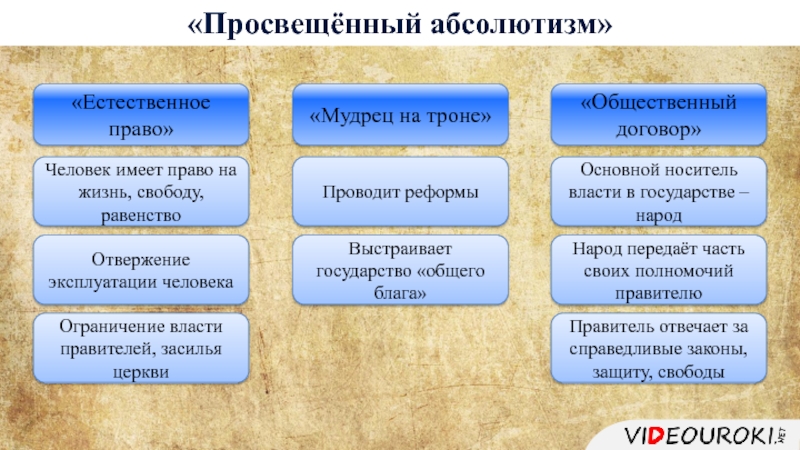 «Просвещённый абсолютизм»

«Естественное право»

Человек имеет право на жизнь, свободу, равенство

Отвержение эксплуатации человека

Ограничение власти правителей, засилья церкви

«Мудрец на троне»

Проводит реформы

Выстраивает государство «общего блага»

«Общественный договор»

Основной носитель власти в государстве – народ

Народ передаёт часть своих полномочий правителю

Правитель отвечает за справедливые законы, защиту, свободы

VIDEOUROKI.NET